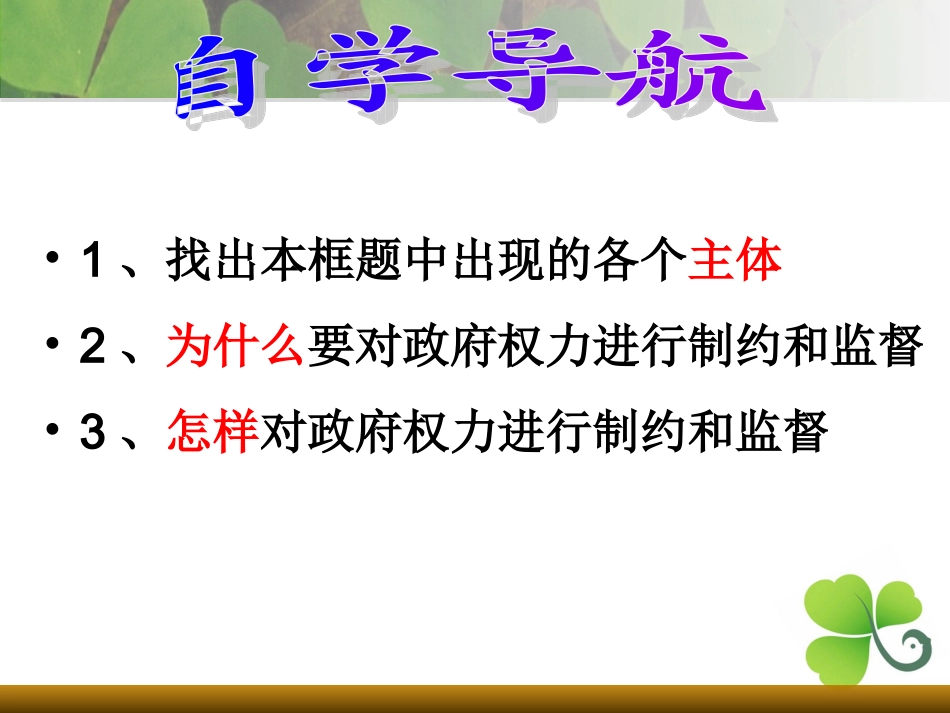 自学导航

• 1、找出本框题中出现的各个主体

• 2、为什么要对政府权力进行制约和监督

• 3、怎样对政府权力进行制约和监督